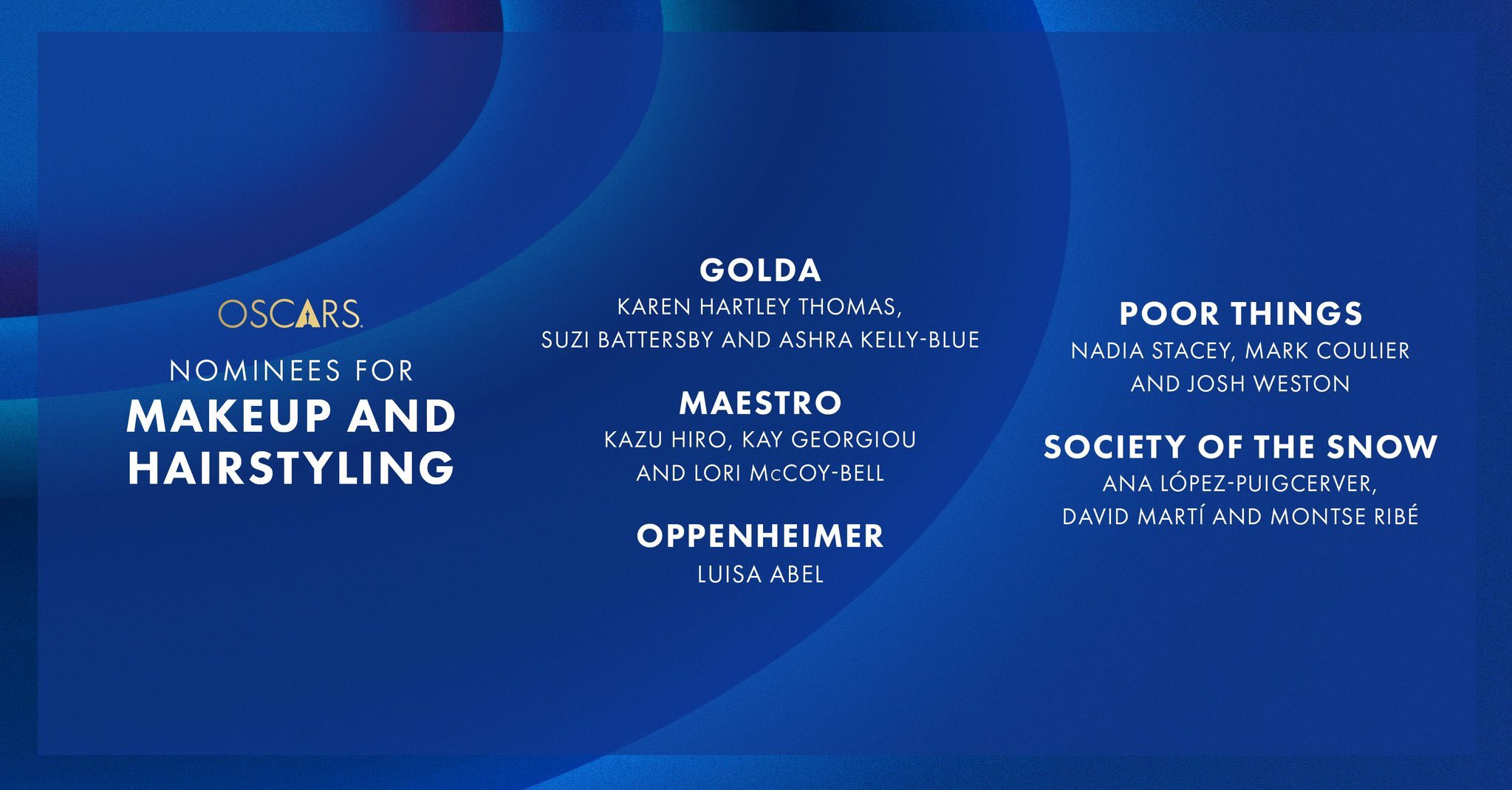 OSCARS

NOMINEES FOR
MAKEUP AND HAIRSTYLING

GOLDA
KAREN HARTLEY THOMAS, SUZI BATTERSBY AND ASHRA KELLY-BLUE

MAESTRO
KAZU HIRO, KAY GEORGIOU AND LORI McCOY-BELL

OPPENHEIMER
LUISA ABEL

POOR THINGS
NADIA STACEY, MARK COULIER AND JOSH WESTON

SOCIETY OF THE SNOW
ANA LÓPEZ-PUIGCERVER, DAVID MARTÍ AND MONTSE RIBÉ